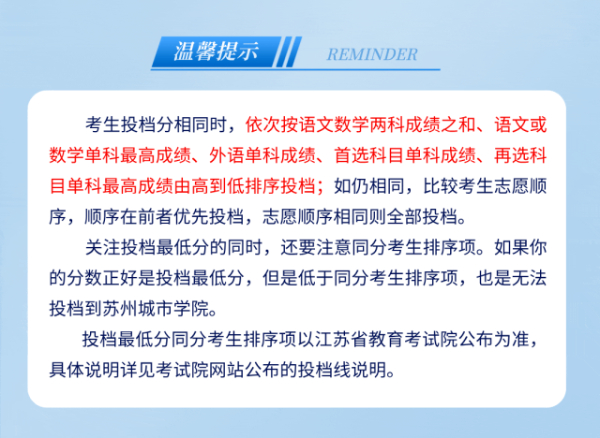 温馨提示

REMINDER

考生投档分相同时，依次按语文数学两科成绩之和、语文或数学单科最高成绩、外语单科成绩、首选科目单科成绩、再选科目单科最高成绩由高到低排序投档；如仍相同，比较考生志愿顺序，顺序在前者优先投档，志愿顺序相同则全部投档。

关注投档最低分的同时，还要注意同分考生排序项。如果你的分数正好是投档最低分，但是低于同分考生排序项，也是无法投档到苏州城市学院。

投档最低分同分考生排序项以江苏省教育考试院公布为准，具体说明详见考试院网站公布的投档线说明。